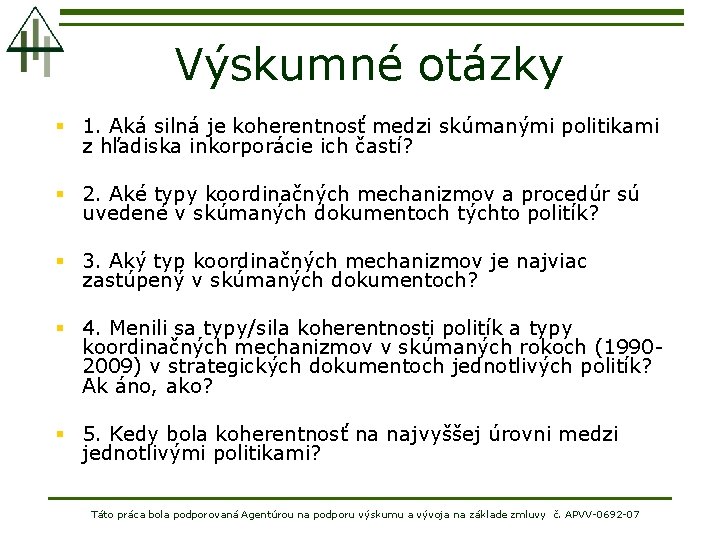 Výskumné otázky

1. Aká silná je koherentnosť medzi skúmanými politikami z hľadiska inkorporácie ich častí?

2. Aké typy koordinačných mechanizmov a procedúr sú uvedené v skúmaných dokumentoch týchto politík?

3. Aký typ koordinačných mechanizmov je najviac zastúpený v skúmaných dokumentoch?

4. Menili sa typy/sila koherentnosti politík a typy koordinačných mechanizmov v skúmaných rokoch (1990-2009) v strategických dokumentoch jednotlivých politík? Ak áno, ako?

5. Kedy bola koherentnosť na najvyššej úrovni medzi jednotlivými politikami?

Táto práca bola podporovaná Agentúrou na podporu výskumu a vývoja na základe zmluvy č. APVV-0692-07